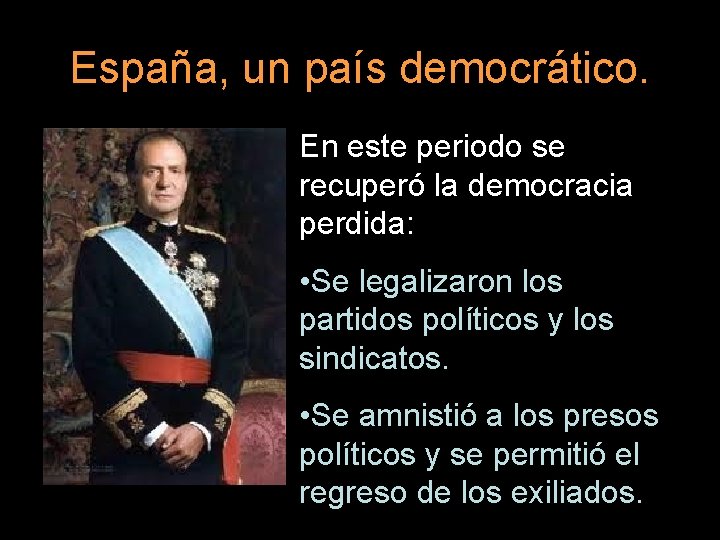 España, un país democrático.

En este periodo se recuperó la democracia perdida:

•Se legalizaron los partidos políticos y los sindicatos.

•Se amnistió a los presos políticos y se permitió el regreso de los exiliados.